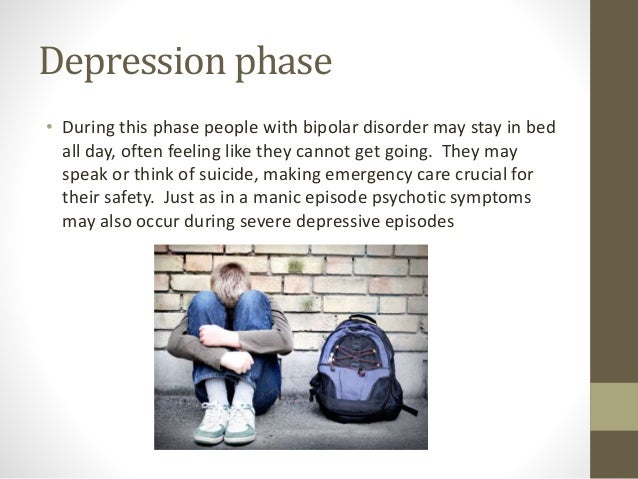 Depression phase

• During this phase people with bipolar disorder may stay in bed all day, often feeling like they cannot get going.  They may speak or think of suicide, making emergency care crucial for their safety.  Just as in a manic episode psychotic symptoms may also occur during severe depressive episodes